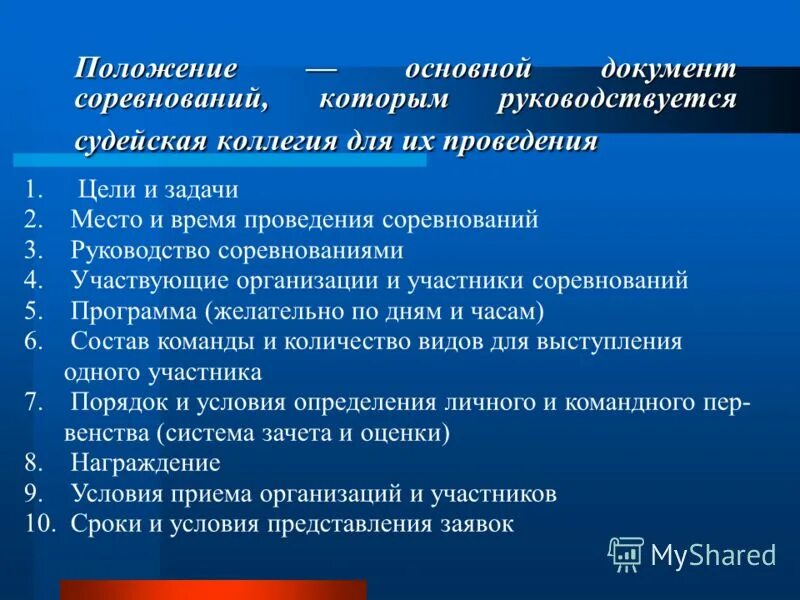 Положение — основной документ соревнований, которым руководствуется судейская коллегия для их проведения

1. Цели и задачи
2. Место и время проведения соревнований
3. Руководство соревнованиями
4. Участвующие организации и участники соревнований
5. Программа (желательно по дням и часам)
6. Состав команды и количество видов для выступления одного участника
7. Порядок и условия определения личного и командного первенства (система зачета и оценки)
8. Награждение
9. Условия приема организаций и участников
10. Сроки и условия представления заявок

MyShared